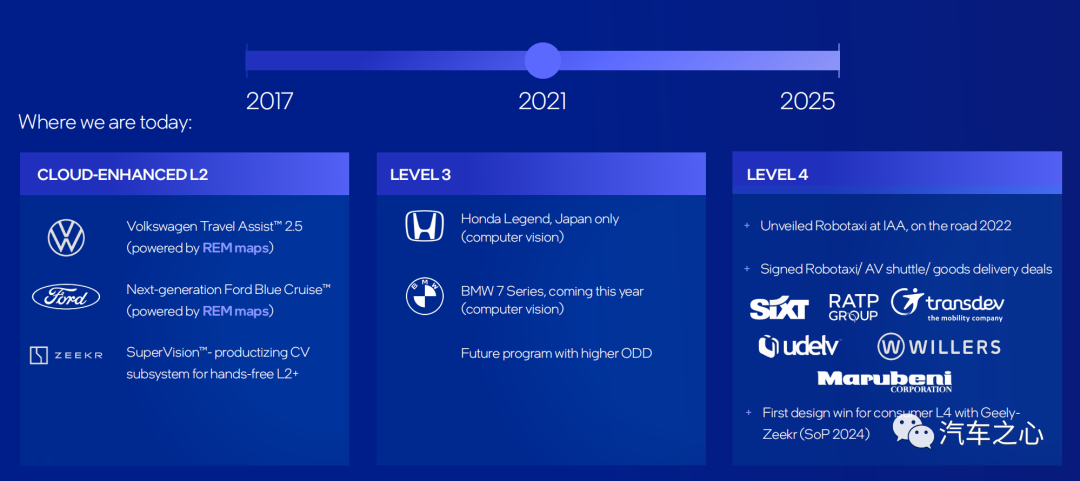 2017

2021

2025

Where we are today:

CLOUD-ENHANCED L2

Volkswagen Travel Assist™ 2.5 (powered by REM maps)

Ford

Next-generation Ford Blue Cruise™ (powered by REM maps)

ZEEKR

SuperVision™- productizing CV subsystem for hands-free L2+

LEVEL 3

Honda Legend, Japan only (computer vision)

BMW

BMW 7 Series, coming this year (computer vision)

Future program with higher ODD

LEVEL 4

+ Unveiled Robotaxi at IAA, on the road 2022

+ Signed Robotaxi/ AV shuttle/ goods delivery deals

SIXT

RATP GROUP

transdev the mobility company

udelv

WILLERS

Marubeni CORPORATION

+ First design win for consumer L4 with Geely-Zeekr (SoP 2024)

汽车之心